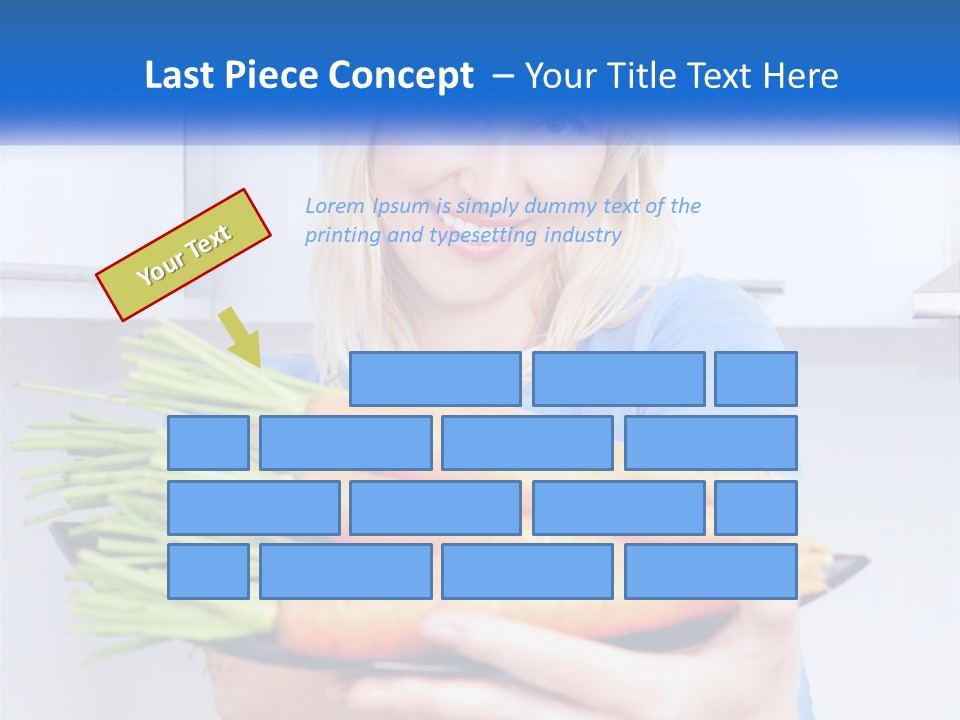 Last Piece Concept – Your Title Text Here

Your Text

Lorem Ipsum is simply dummy text of the printing and typesetting industry